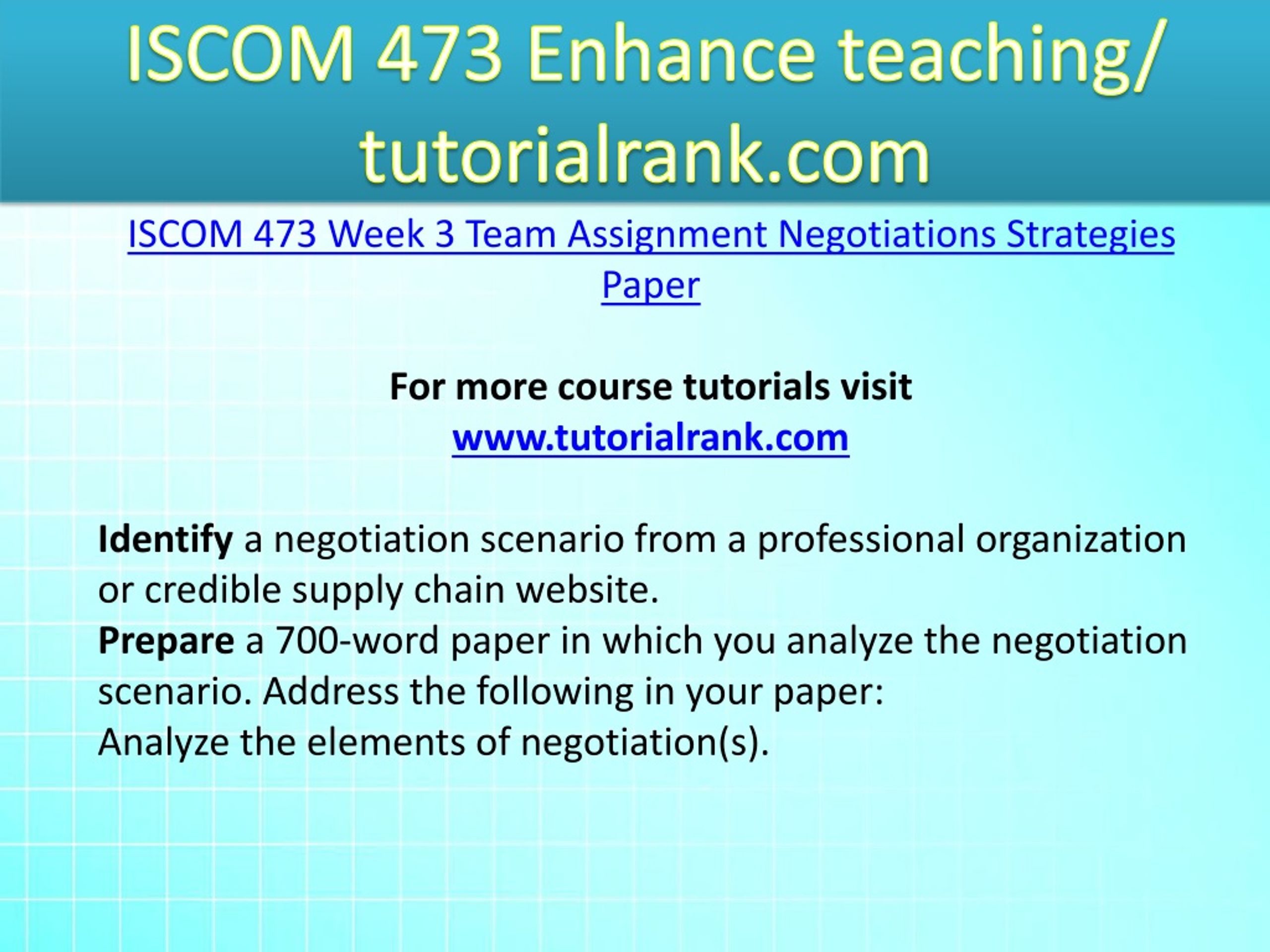 ISCOM 473 Enhance teaching/ tutorialrank.com

ISCOM 473 Week 3 Team Assignment Negotiations Strategies Paper

For more course tutorials visit
www.tutorialrank.com

Identify a negotiation scenario from a professional organization or credible supply chain website.
Prepare a 700-word paper in which you analyze the negotiation scenario. Address the following in your paper:
Analyze the elements of negotiation(s).